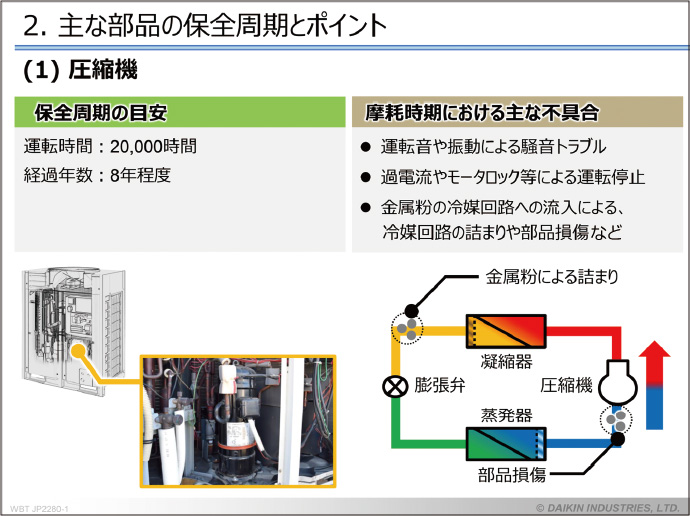 2. 主な部品の保全周期とポイント

(1) 圧縮機

保全周期の目安

運転時間：20,000時間
経過年数：8年程度

摩耗時期における主な不具合

● 運転音や振動による騒音トラブル
● 過電流やモータロック等による運転停止
● 金属粉の冷媒回路への流入による、冷媒回路の詰まりや部品損傷など

金属粉による詰まり
凝縮器
膨張弁
圧縮機
蒸発器
部品損傷

WBT JP2280-1
© DAIKIN INDUSTRIES, LTD.